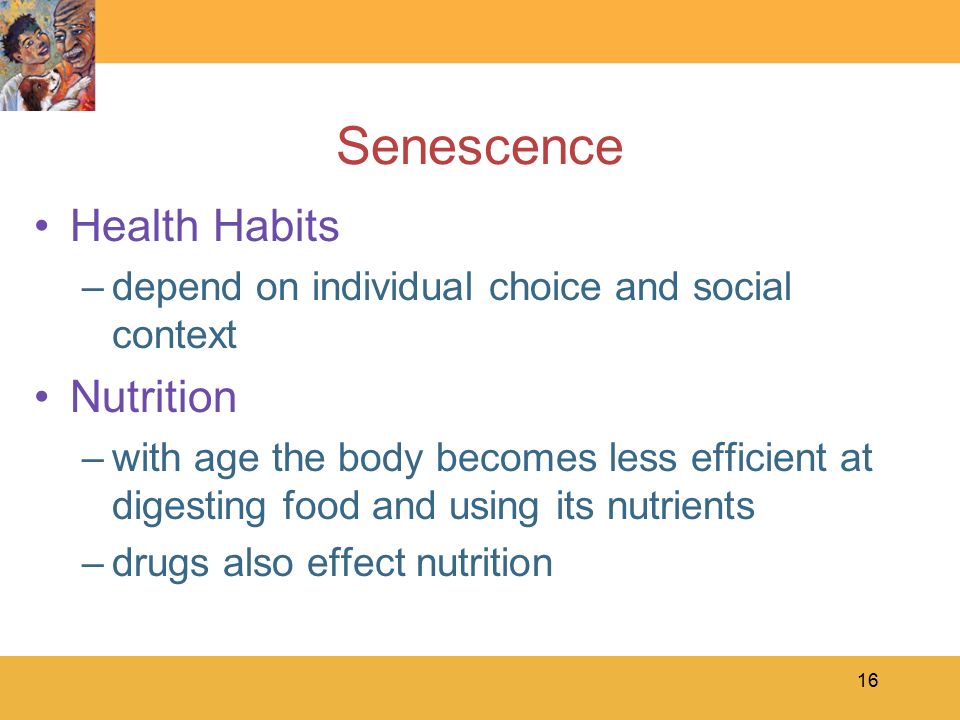 Senescence

• Health Habits
– depend on individual choice and social context
• Nutrition
– with age the body becomes less efficient at digesting food and using its nutrients
– drugs also effect nutrition

16